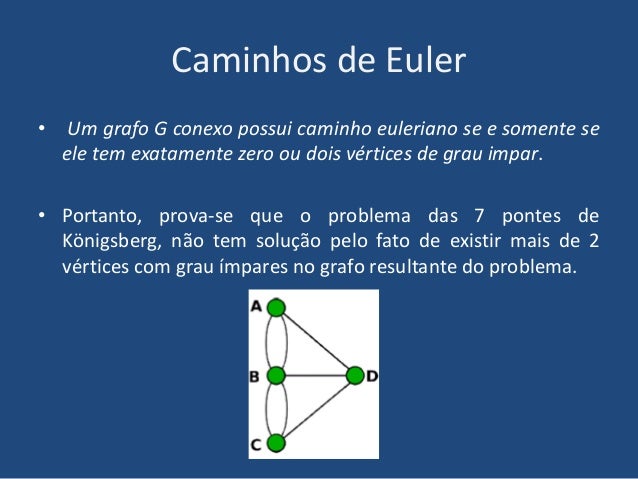 Caminhos de Euler

• Um grafo G conexo possui caminho euleriano se e somente se ele tem exatamente zero ou dois vértices de grau impar.

• Portanto, prova-se que o problema das 7 pontes de Königsberg, não tem solução pelo fato de existir mais de 2 vértices com grau ímpares no grafo resultante do problema.

A
B
D
C